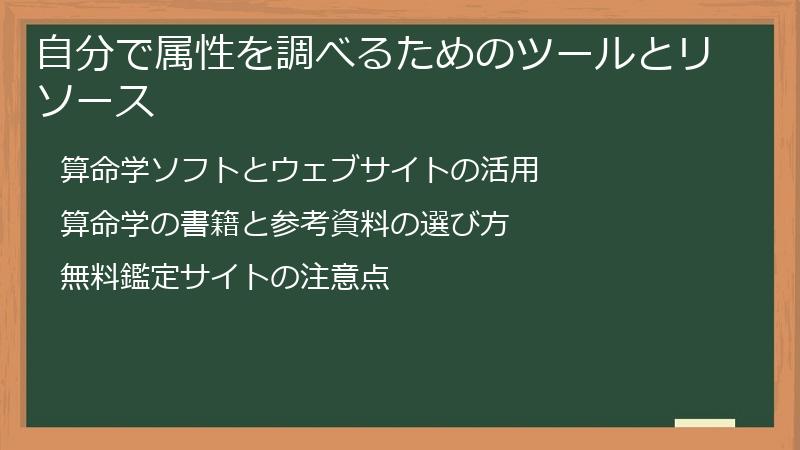 自分で属性を調べるためのツールとリソース

算命学ソフトとウェブサイトの活用

算命学の書籍と参考資料の選び方

無料鑑定サイトの注意点